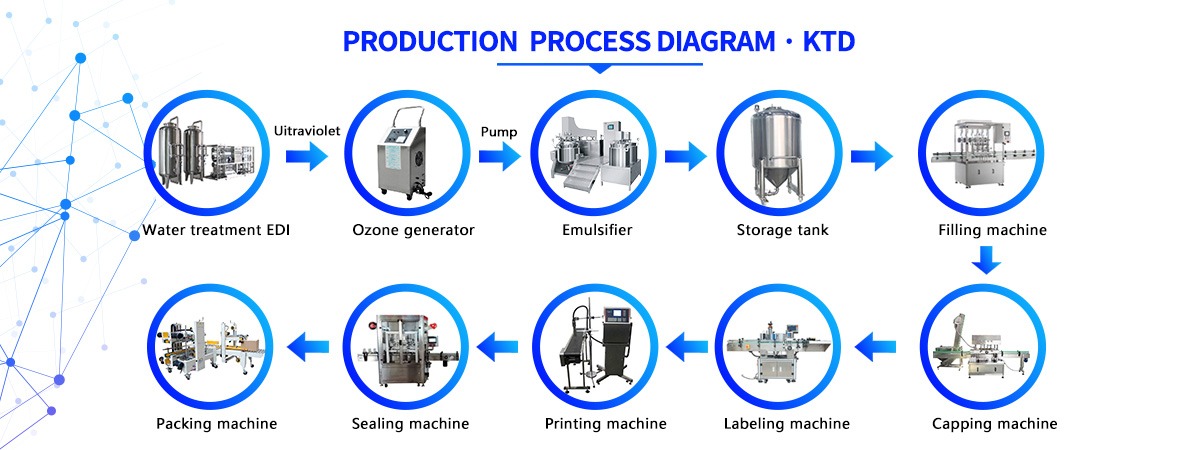 PRODUCTION PROCESS DIAGRAM · KTD

Water treatment EDI
Uitraviolet
Ozone generator
Pump
Emulsifier
Storage tank
Filling machine

Capping machine
Labeling machine
Printing machine
Sealing machine
Packing machine